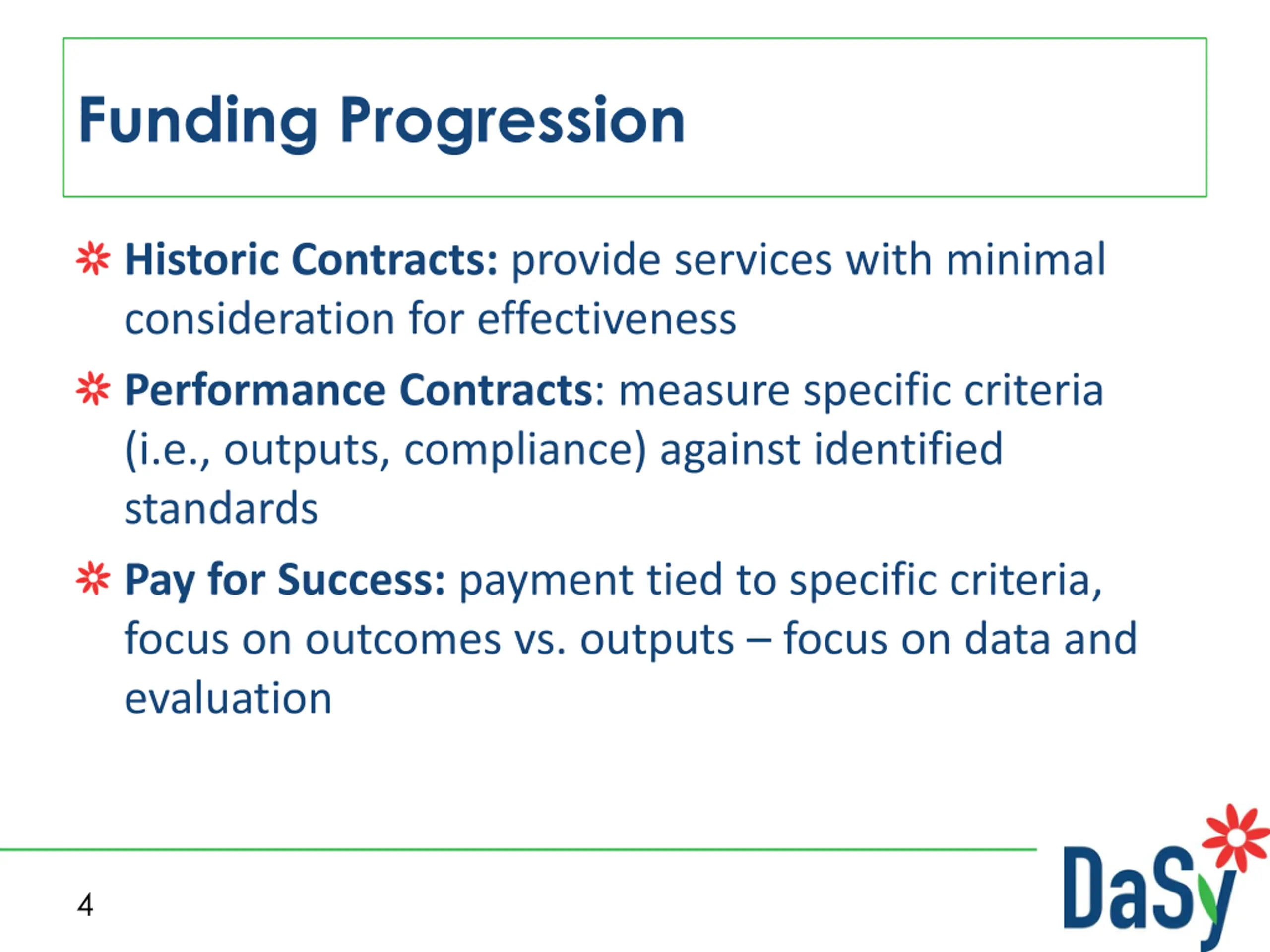 Funding Progression

Historic Contracts: provide services with minimal consideration for effectiveness

Performance Contracts: measure specific criteria (i.e., outputs, compliance) against identified standards

Pay for Success: payment tied to specific criteria, focus on outcomes vs. outputs – focus on data and evaluation

4

DaSy